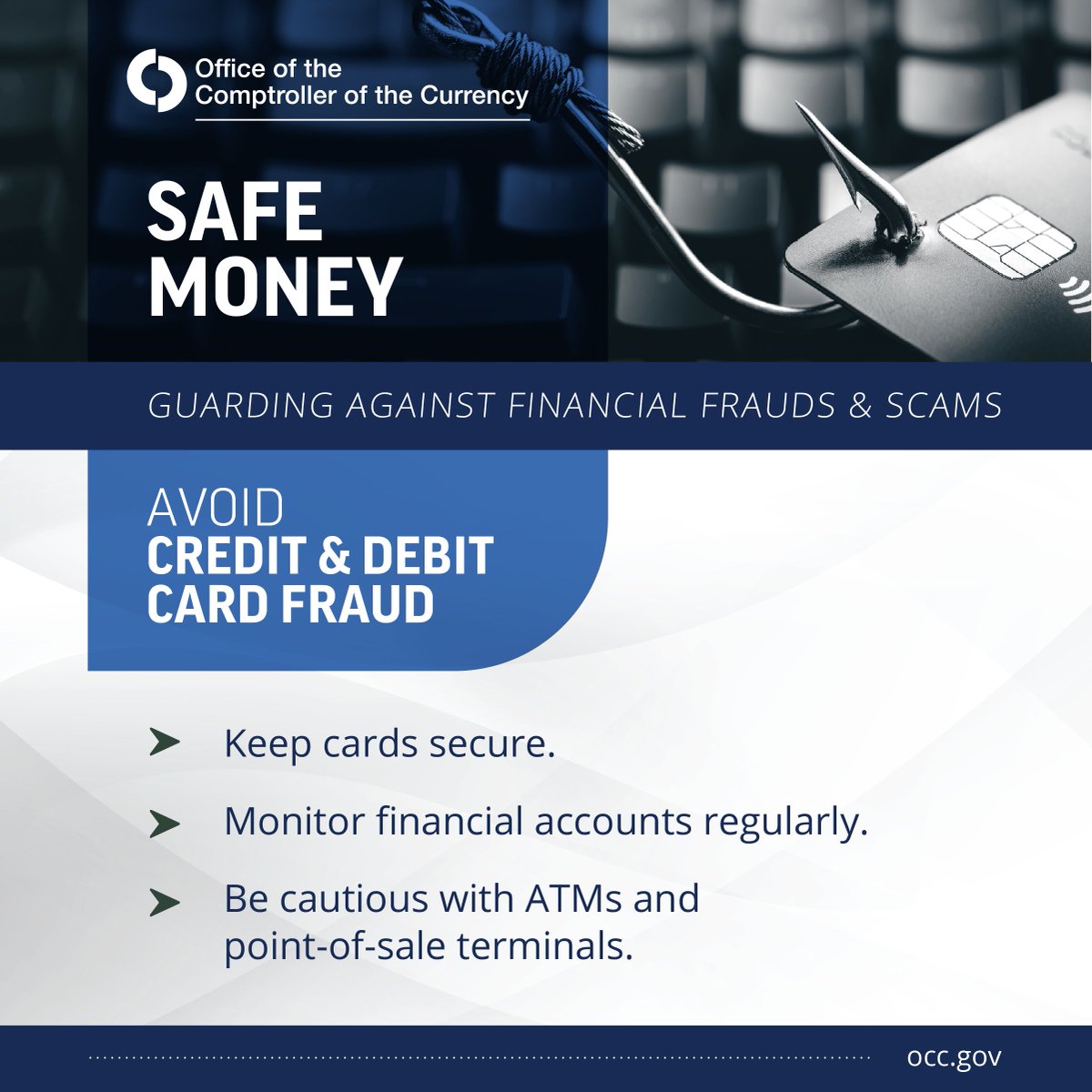 Office of the Comptroller of the Currency

SAFE MONEY

GUARDING AGAINST FINANCIAL FRAUDS & SCAMS

AVOID
CREDIT & DEBIT CARD FRAUD

➤ Keep cards secure.

➤ Monitor financial accounts regularly.

➤ Be cautious with ATMs and point-of-sale terminals.

occ.gov